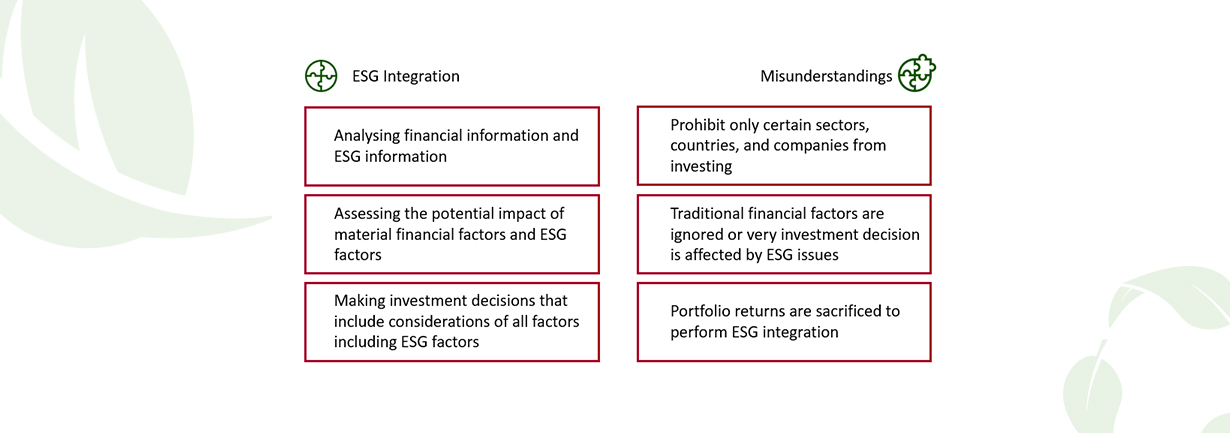 ESG Integration

Analysing financial information and ESG information

Assessing the potential impact of material financial factors and ESG factors

Making investment decisions that include considerations of all factors including ESG factors

Misunderstandings

Prohibit only certain sectors, countries, and companies from investing

Traditional financial factors are ignored or very investment decision is affected by ESG issues

Portfolio returns are sacrificed to perform ESG integration